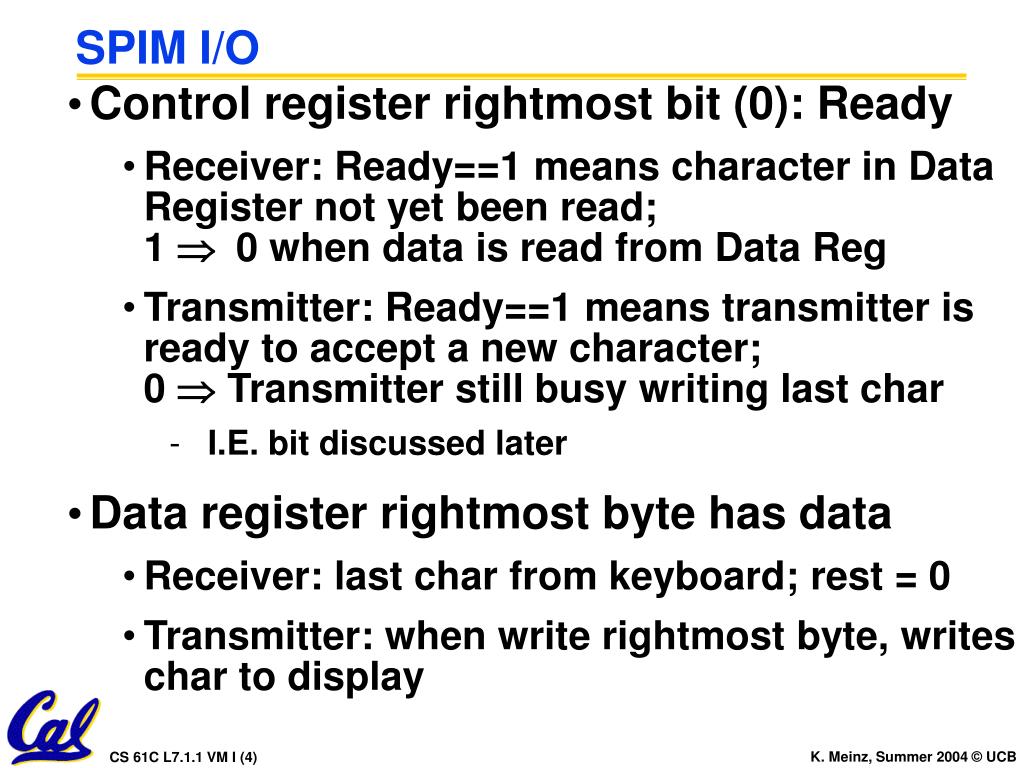 SPIM I/O

• Control register rightmost bit (0): Ready

• Receiver: Ready==1 means character in Data Register not yet been read;
1 $\Rightarrow$ 0 when data is read from Data Reg

• Transmitter: Ready==1 means transmitter is ready to accept a new character;
0 $\Rightarrow$ Transmitter still busy writing last char

- I.E. bit discussed later

• Data register rightmost byte has data

• Receiver: last char from keyboard; rest = 0

• Transmitter: when write rightmost byte, writes char to display

Cal

CS 61C L7.1.1 VM I (4)

K. Meinz, Summer 2004 © UCB